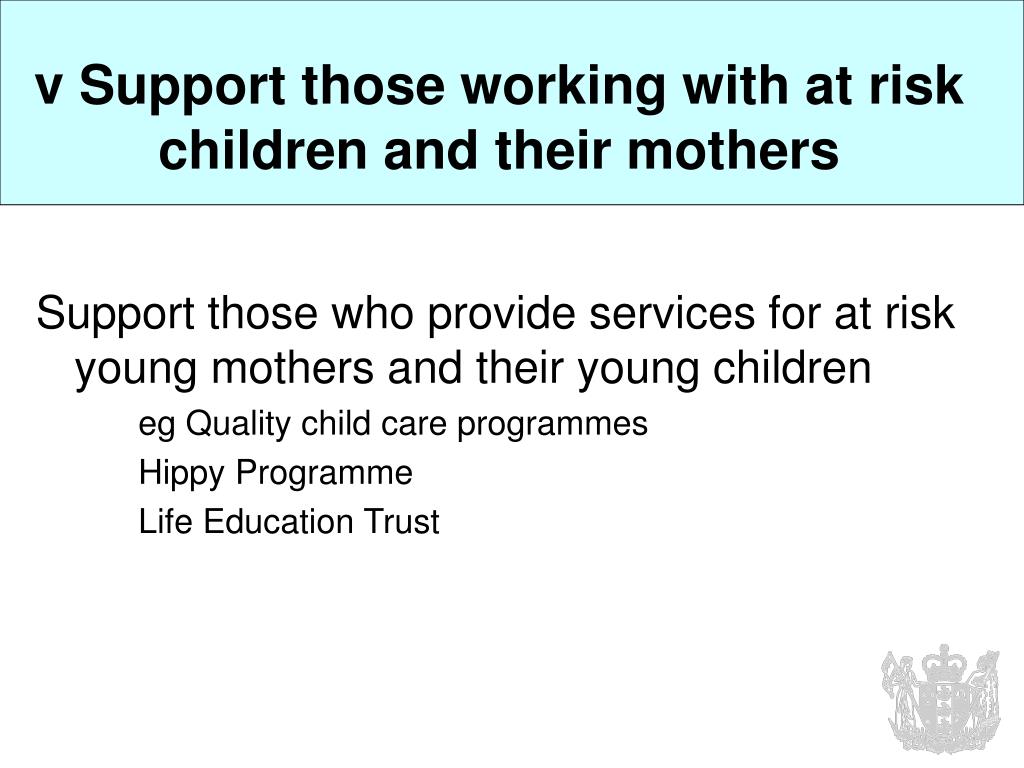 v Support those working with at risk children and their mothers

Support those who provide services for at risk young mothers and their young children

eg Quality child care programmes

Hippy Programme

Life Education Trust